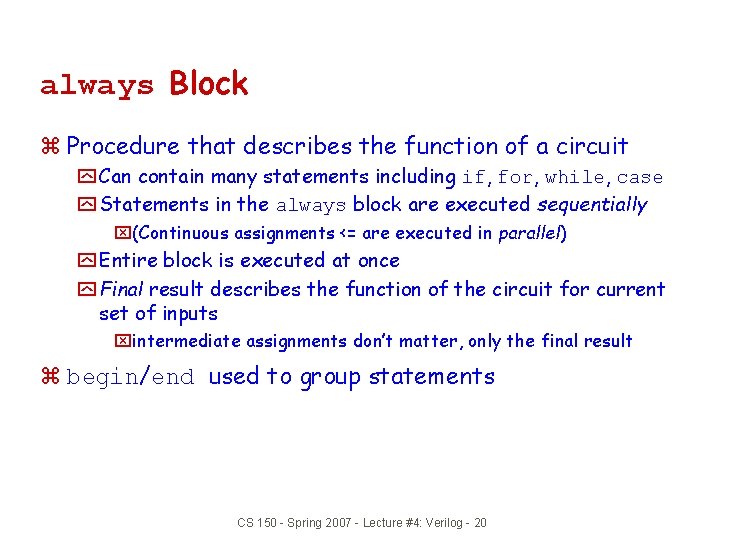 always Block

⌘ Procedure that describes the function of a circuit

Can contain many statements including if, for, while, case

Statements in the always block are executed sequentially

(Continuous assignments <= are executed in parallel)

Entire block is executed at once

Final result describes the function of the circuit for current set of inputs

intermediate assignments don't matter, only the final result

⌘ begin/end used to group statements

CS 150 - Spring 2007 - Lecture #4: Verilog - 20